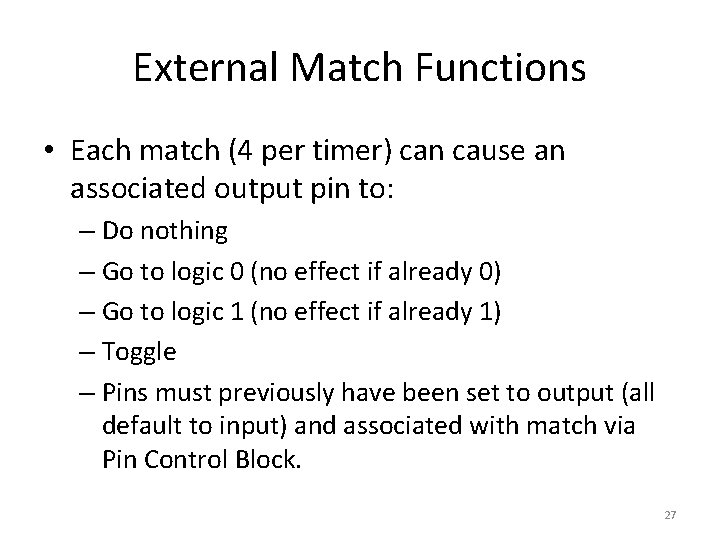 External Match Functions

• Each match (4 per timer) can cause an associated output pin to:
– Do nothing
– Go to logic 0 (no effect if already 0)
– Go to logic 1 (no effect if already 1)
– Toggle
– Pins must previously have been set to output (all default to input) and associated with match via Pin Control Block.

27